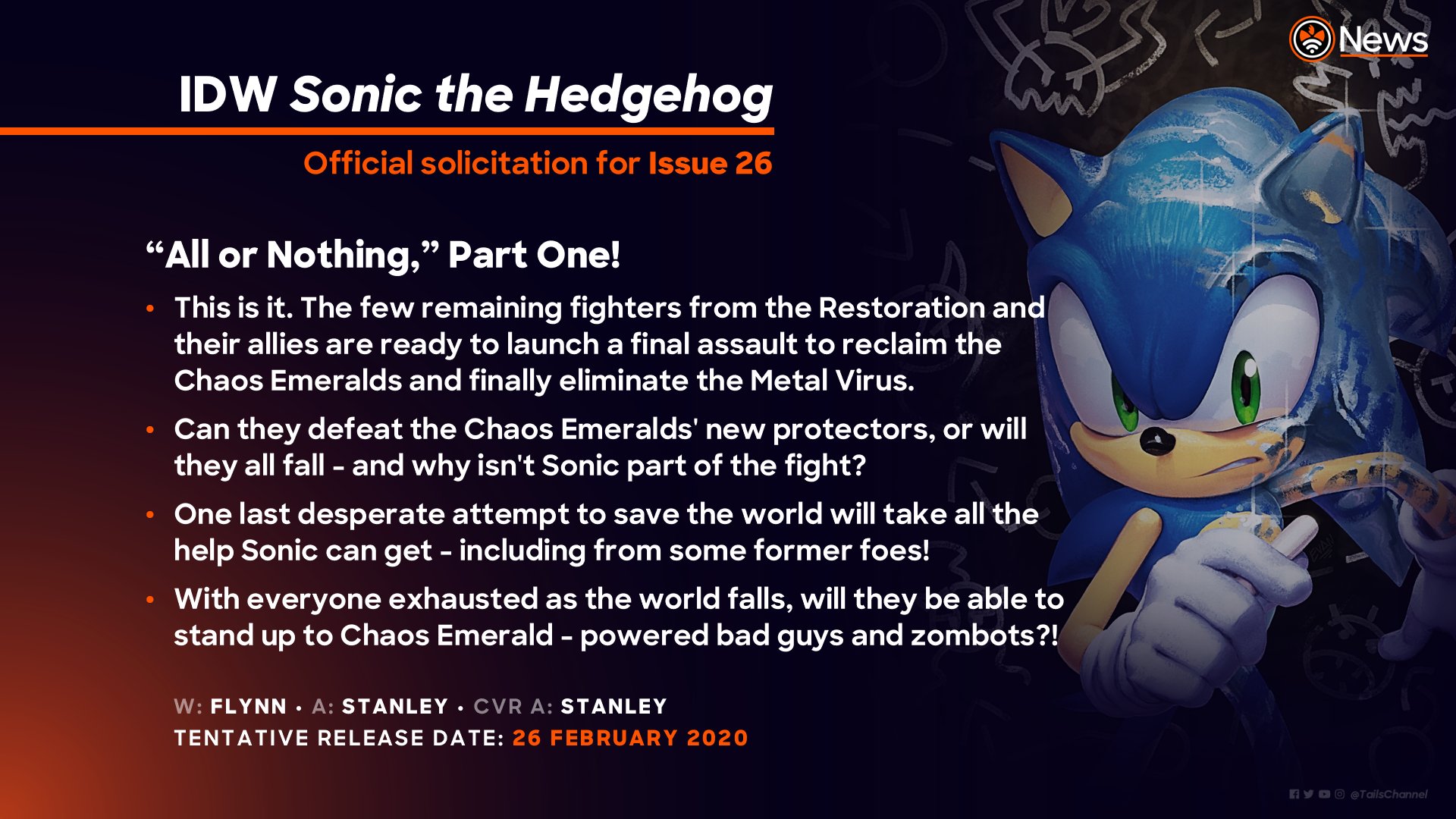 News

IDW Sonic the Hedgehog

Official solicitation for Issue 26

“All or Nothing,” Part One!

• This is it. The few remaining fighters from the Restoration and their allies are ready to launch a final assault to reclaim the Chaos Emeralds and finally eliminate the Metal Virus.

• Can they defeat the Chaos Emeralds' new protectors, or will they all fall - and why isn't Sonic part of the fight?

• One last desperate attempt to save the world will take all the help Sonic can get - including from some former foes!

• With everyone exhausted as the world falls, will they be able to stand up to Chaos Emerald - powered bad guys and zombots?!

W: FLYNN • A: STANLEY • CVR A: STANLEY
TENTATIVE RELEASE DATE: 26 FEBRUARY 2020

@TailsChannel